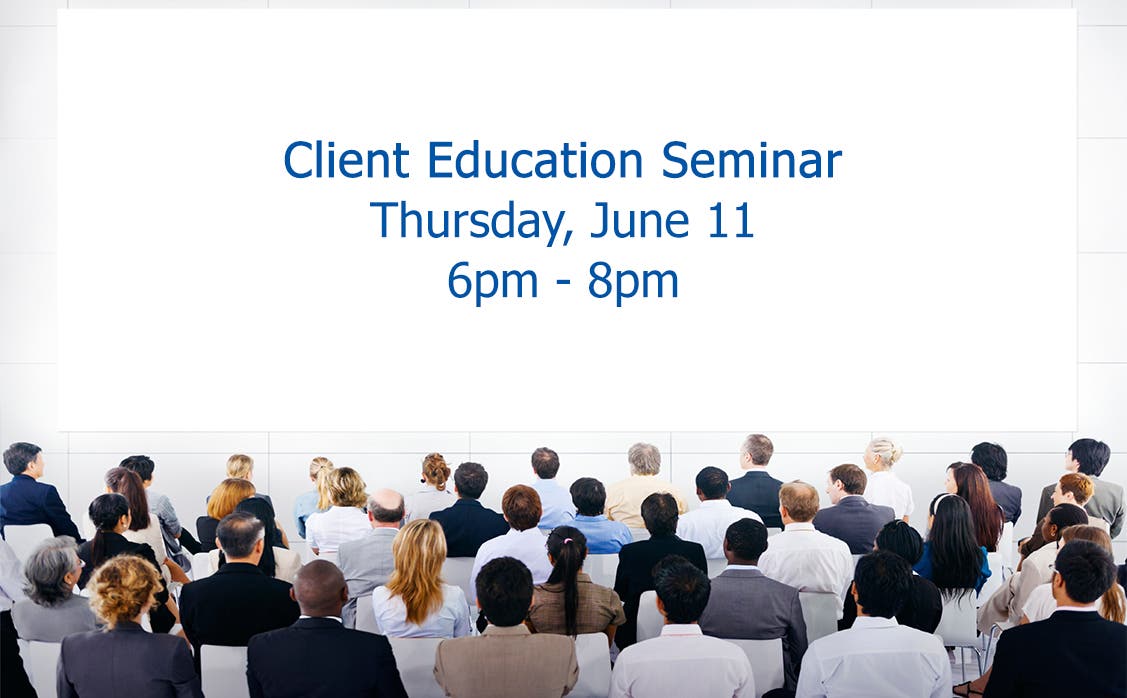 Client Education Seminar
Thursday, June 11
6pm - 8pm